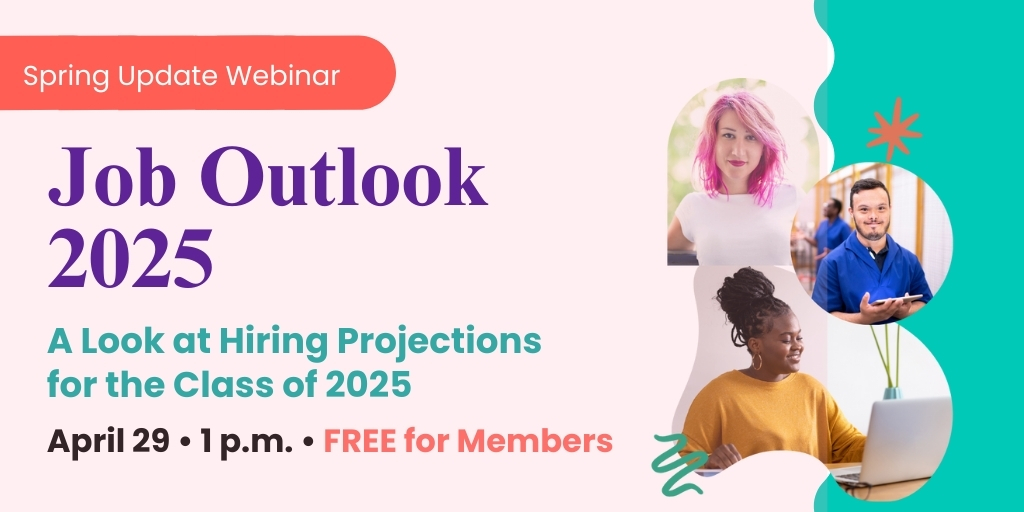 Spring Update Webinar

Job Outlook 2025

A Look at Hiring Projections for the Class of 2025

April 29 • 1 p.m. • FREE for Members